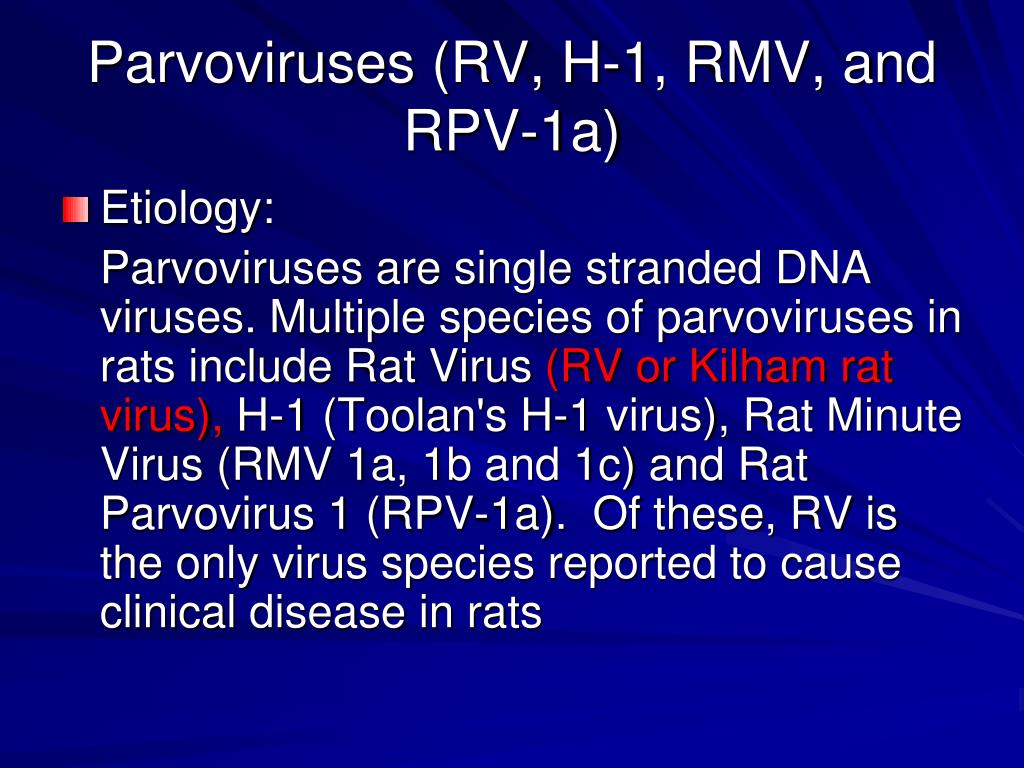 Parvoviruses (RV, H-1, RMV, and RPV-1a)

Etiology:

Parvoviruses are single stranded DNA viruses. Multiple species of parvoviruses in rats include Rat Virus (RV or Kilham rat virus), H-1 (Toolan's H-1 virus), Rat Minute Virus (RMV 1a, 1b and 1c) and Rat Parvovirus 1 (RPV-1a). Of these, RV is the only virus species reported to cause clinical disease in rats